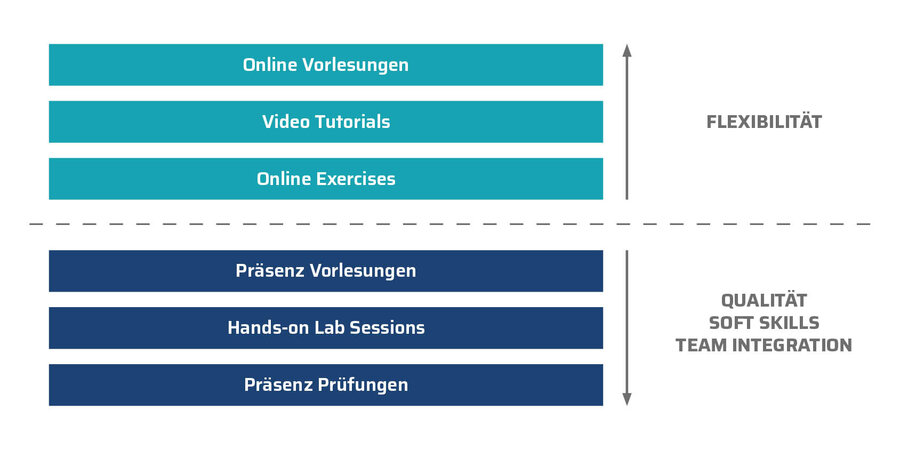 Online Vorlesungen

Video Tutorials

Online Exercises

FLEXIBILITÄT

Präsenz Vorlesungen

Hands-on Lab Sessions

Präsenz Prüfungen

QUALITÄT
SOFT SKILLS
TEAM INTEGRATION